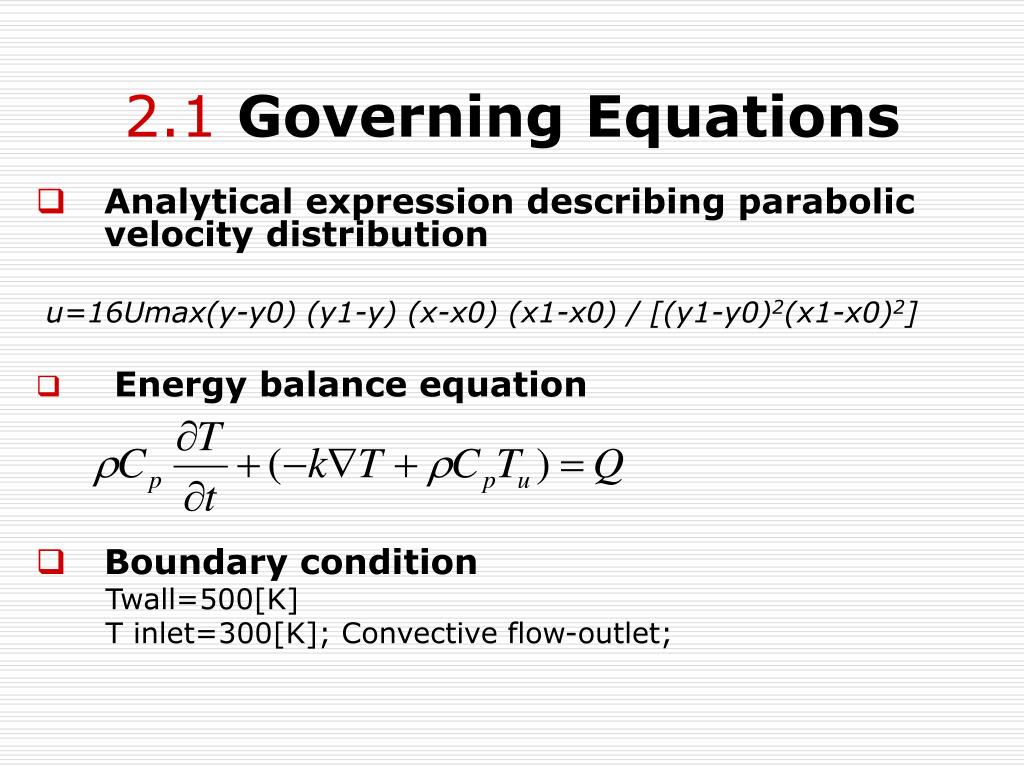 2.1 Governing Equations

Analytical expression describing parabolic velocity distribution

u=16Umax(y-y0) (y1-y) (x-x0) (x1-x0) / [(y1-y0)$^2$(x1-x0)$^2$]

Energy balance equation

$\rho C_p \frac{\partial T}{\partial t} + (-k\nabla T + \rho C_p T_u) = Q$

Boundary condition
Twall=500[K]
T inlet=300[K]; Convective flow-outlet;